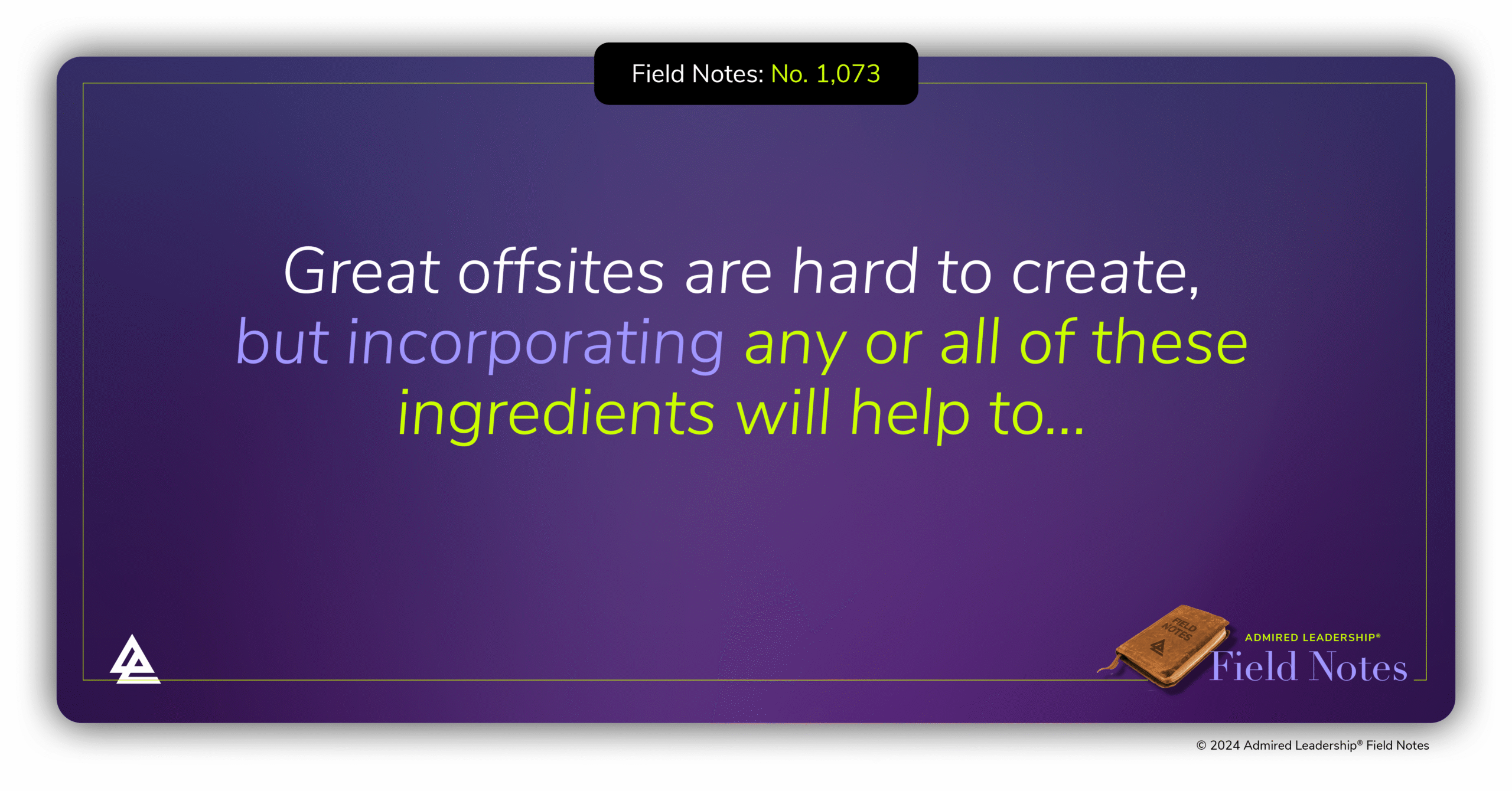 Field Notes: No. 1,073

Great offsites are hard to create, but incorporating any or all of these ingredients will help to...

FIELD NOTES

ADMIRED LEADERSHIP®
Field Notes

© 2024 Admired Leadership® Field Notes